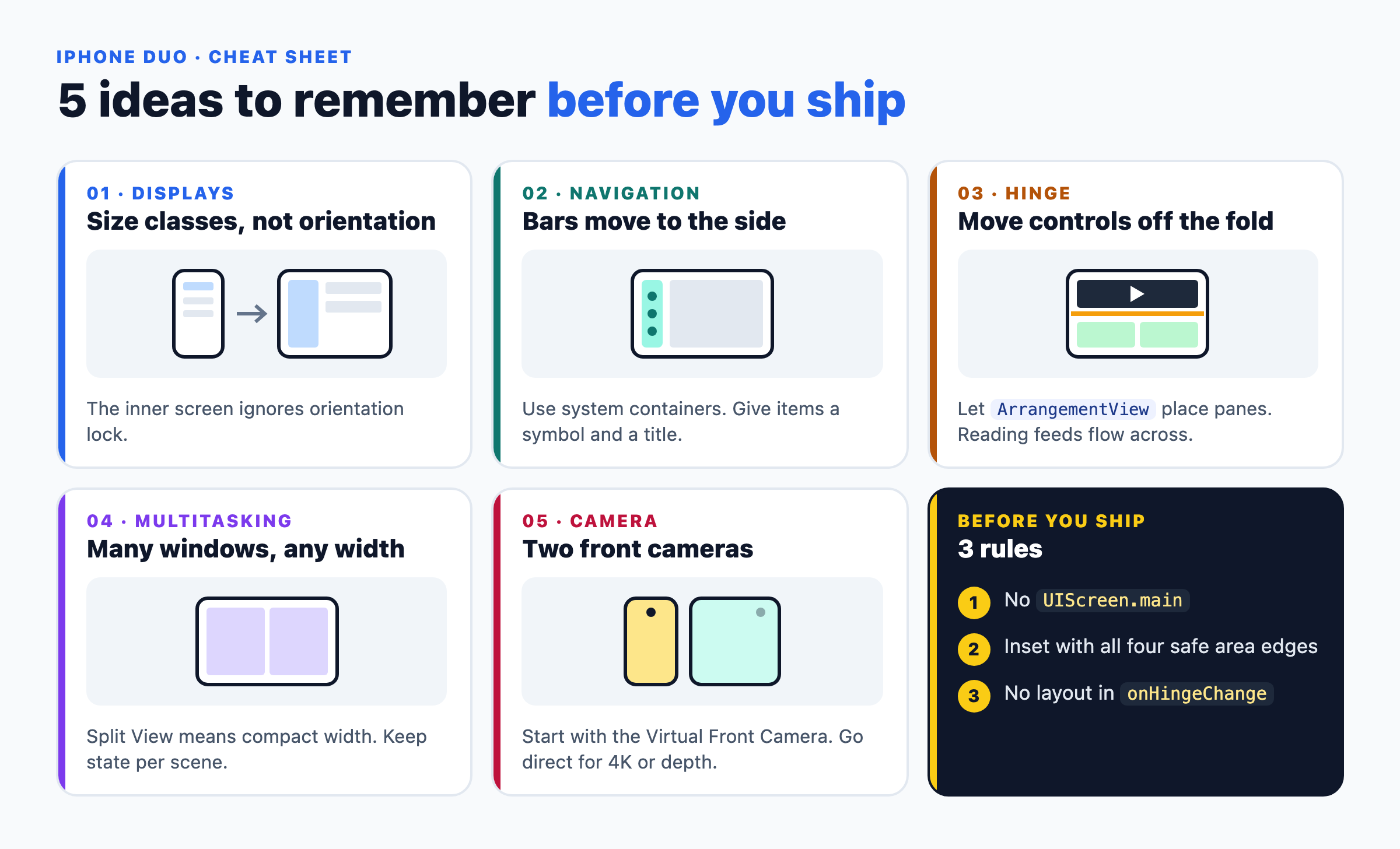 IPHONE DUO · CHEAT SHEET

5 ideas to remember before you ship

01 · DISPLAYS
Size classes, not orientation

The inner screen ignores orientation lock.

02 · NAVIGATION
Bars move to the side

Use system containers. Give items a symbol and a title.

03 · HINGE
Move controls off the fold

Let ArrangementView place panes. Reading feeds flow across.

04 · MULTITASKING
Many windows, any width

Split View means compact width. Keep state per scene.

05 · CAMERA
Two front cameras

Start with the Virtual Front Camera. Go direct for 4K or depth.

BEFORE YOU SHIP
3 rules

1 No UIScreen.main

2 Inset with all four safe area edges

3 No layout in onHingeChange